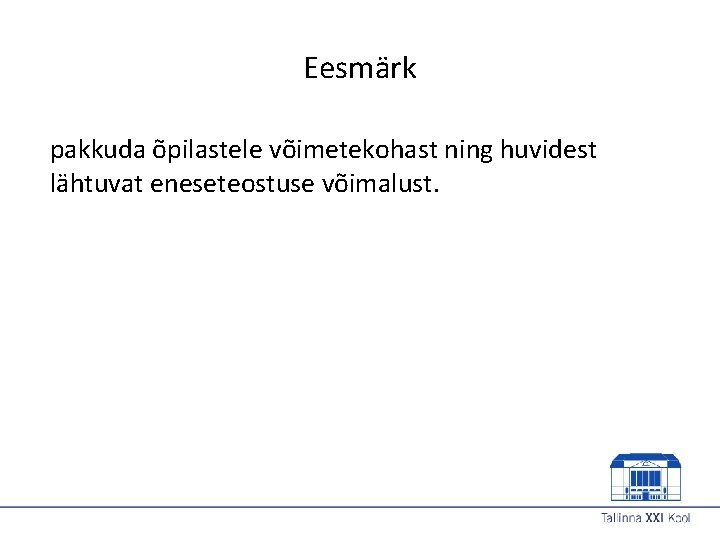 Eesmärk

pakkuda õpilastele võimetekohast ning huvidest lähtuvat eneseteostuse võimalust.

Tallinna XXI Kool